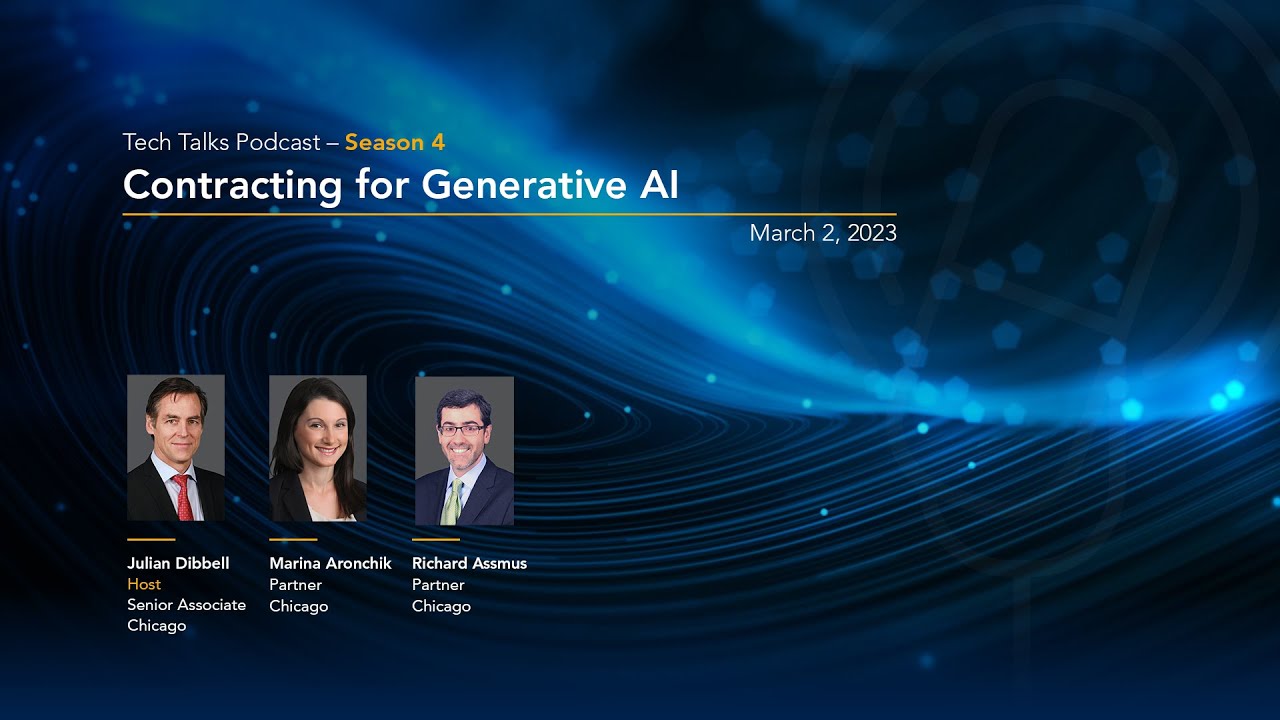 Tech Talks Podcast – Season 4

Contracting for Generative AI

March 2, 2023

Julian Dibbell
Host
Senior Associate
Chicago

Marina Aronchik
Partner
Chicago

Richard Assmus
Partner
Chicago